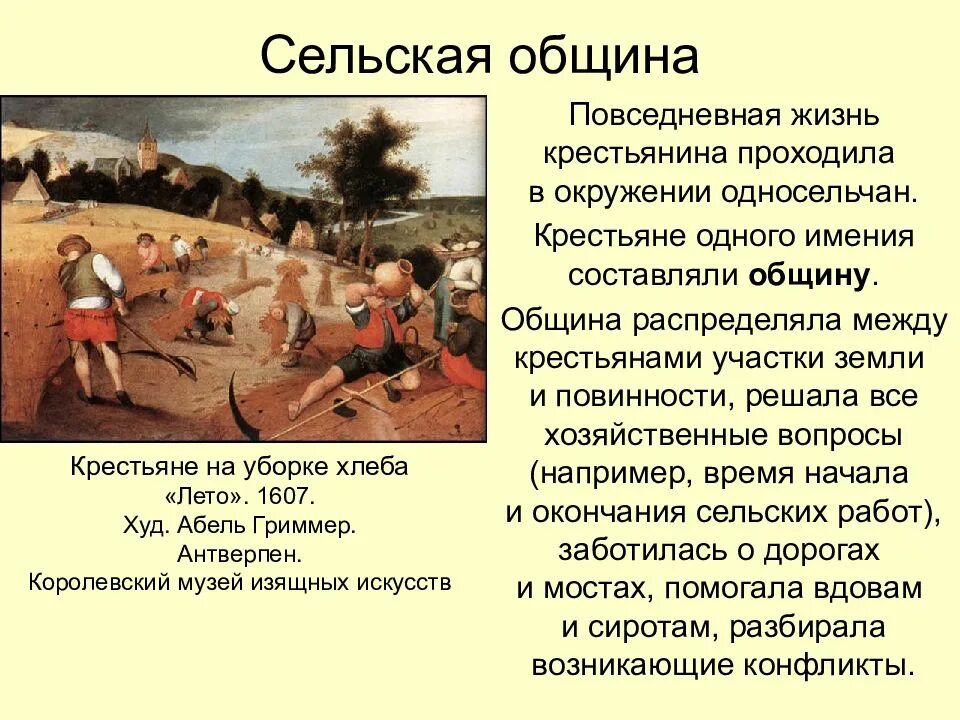 Сельская община

Крестьяне на уборке хлеба
«Лето». 1607.
Худ. Абель Гриммер.
Антверпен.
Королевский музей изящных искусств

Повседневная жизнь крестьянина проходила в окружении односельчан.

Крестьяне одного имения составляли общину.

Община распределяла между крестьянами участки земли и повинности, решала все хозяйственные вопросы (например, время начала и окончания сельских работ), заботилась о дорогах и мостах, помогала вдовам и сиротам, разбирала возникающие конфликты.